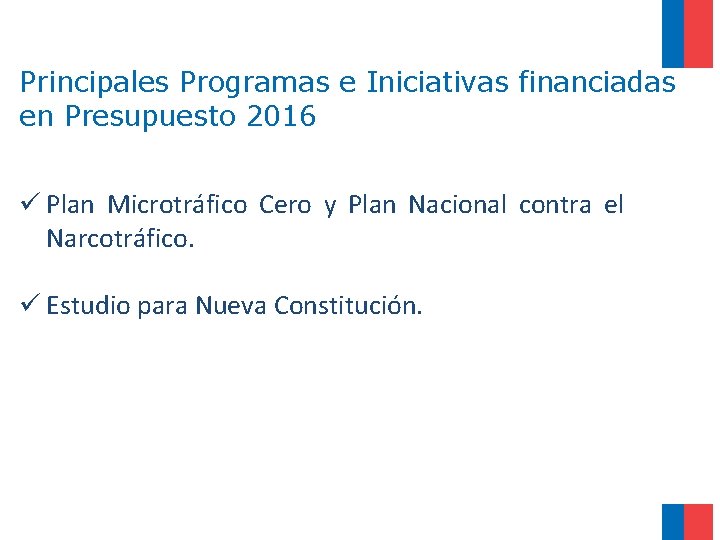 Principales Programas e Iniciativas financiadas en Presupuesto 2016

✓ Plan Microtráfico Cero y Plan Nacional contra el Narcotráfico.

✓ Estudio para Nueva Constitución.